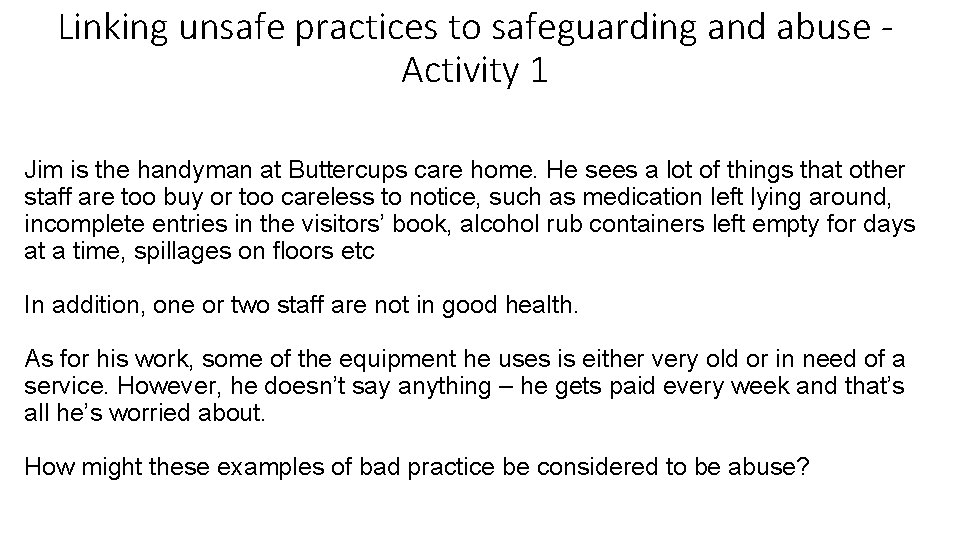 Linking unsafe practices to safeguarding and abuse - Activity 1

Jim is the handyman at Buttercups care home. He sees a lot of things that other staff are too buy or too careless to notice, such as medication left lying around, incomplete entries in the visitors' book, alcohol rub containers left empty for days at a time, spillages on floors etc

In addition, one or two staff are not in good health.

As for his work, some of the equipment he uses is either very old or in need of a service. However, he doesn't say anything – he gets paid every week and that's all he's worried about.

How might these examples of bad practice be considered to be abuse?